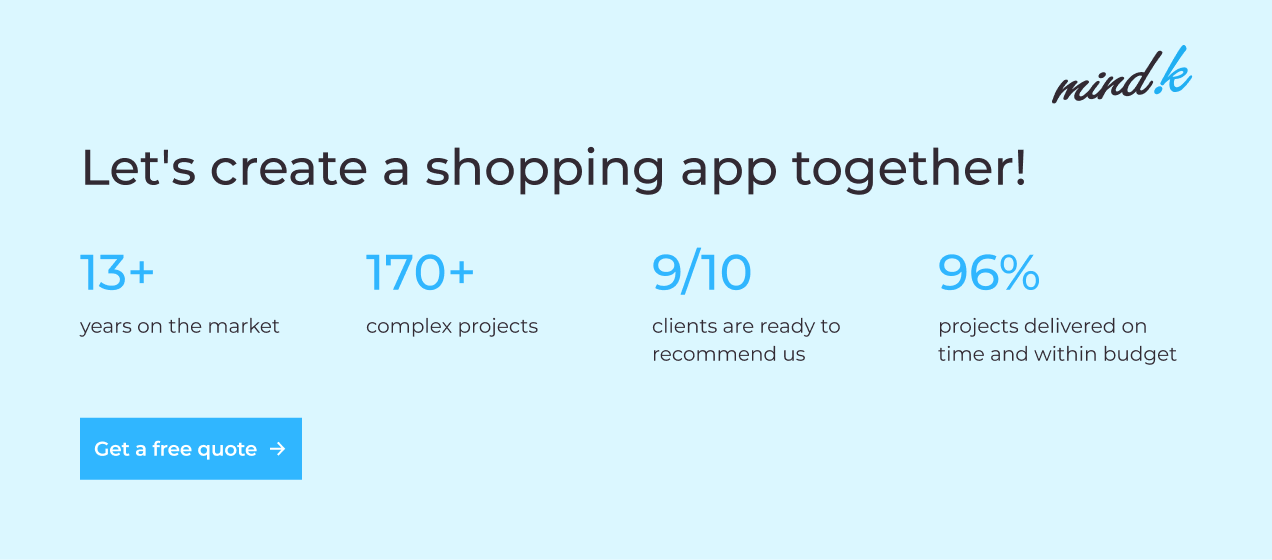 mind.k

Let's create a shopping app together!

13+
years on the market

170+
complex projects

9/10
clients are ready to recommend us

96%
projects delivered on time and within budget

Get a free quote →